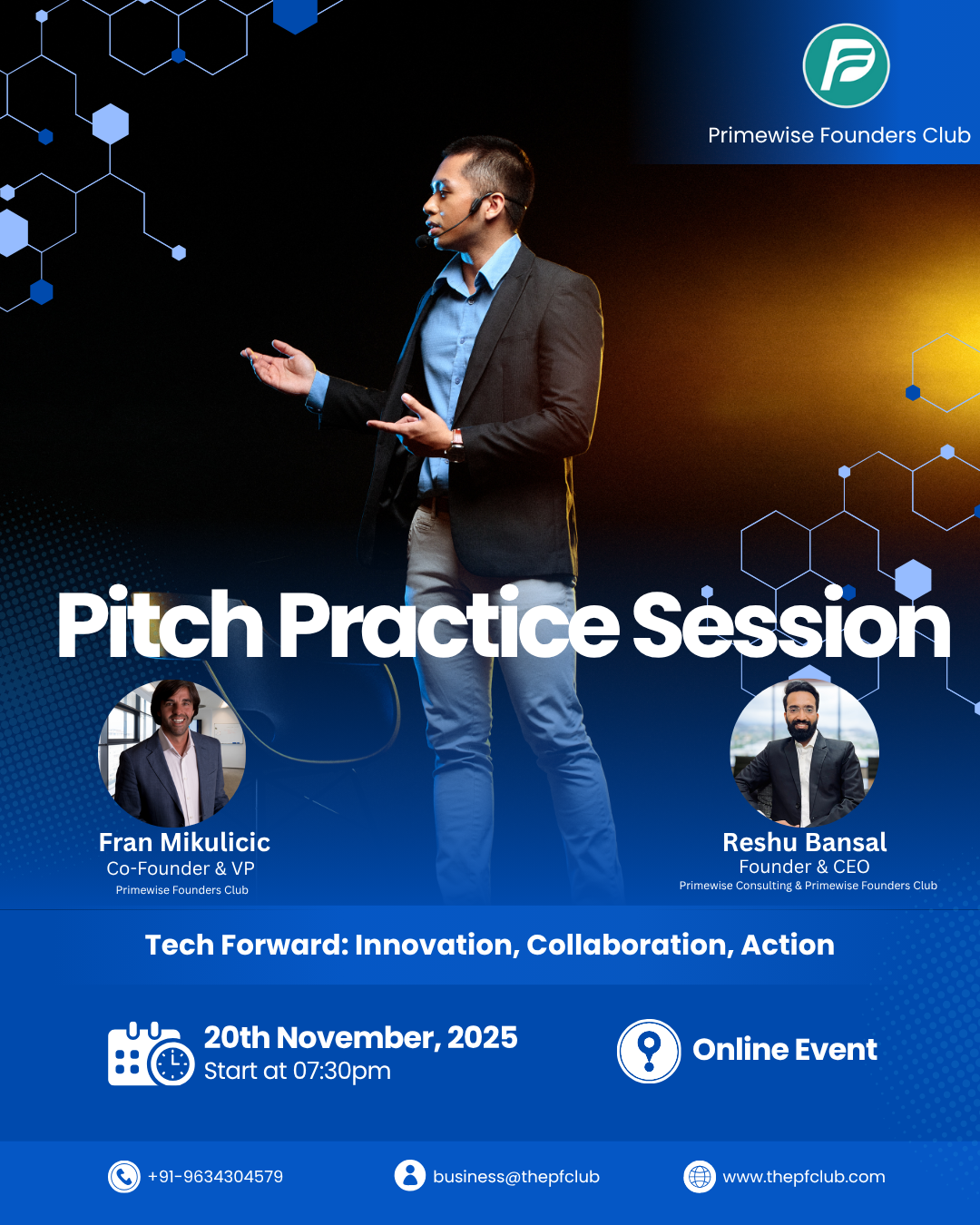 Primewise Founders Club

Pitch Practice Session

Fran Mikulicic
Co-Founder & VP
Primewise Founders Club

Reshu Bansal
Founder & CEO
Primewise Consulting & Primewise Founders Club

Tech Forward: Innovation, Collaboration, Action

20th November, 2025
Start at 07:30pm

Online Event

+91-9634304579

business@thepfclub

www.thepfclub.com